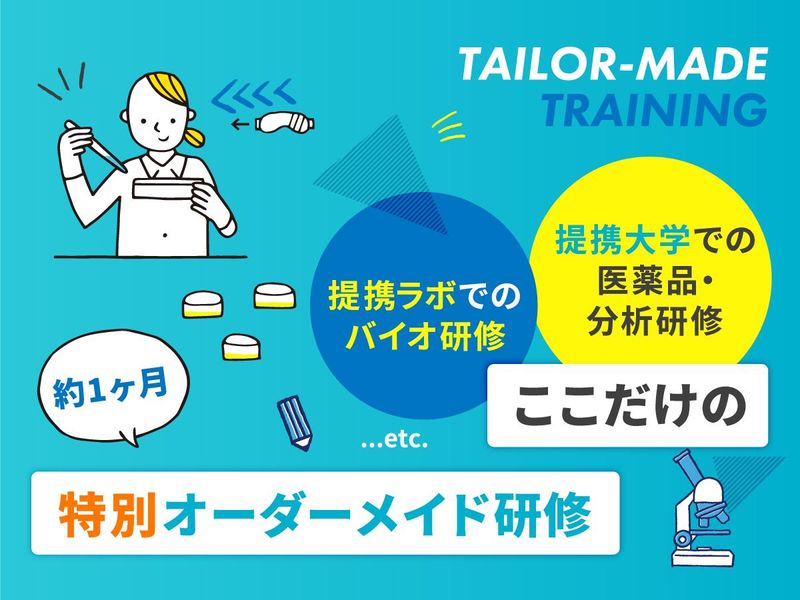 TAILOR-MADE
TRAINING

提携ラボでの
バイオ研修

提携大学での
医薬品・
分析研修

約1ヶ月

...etc.

ここだけの

特別オーダーメイド研修